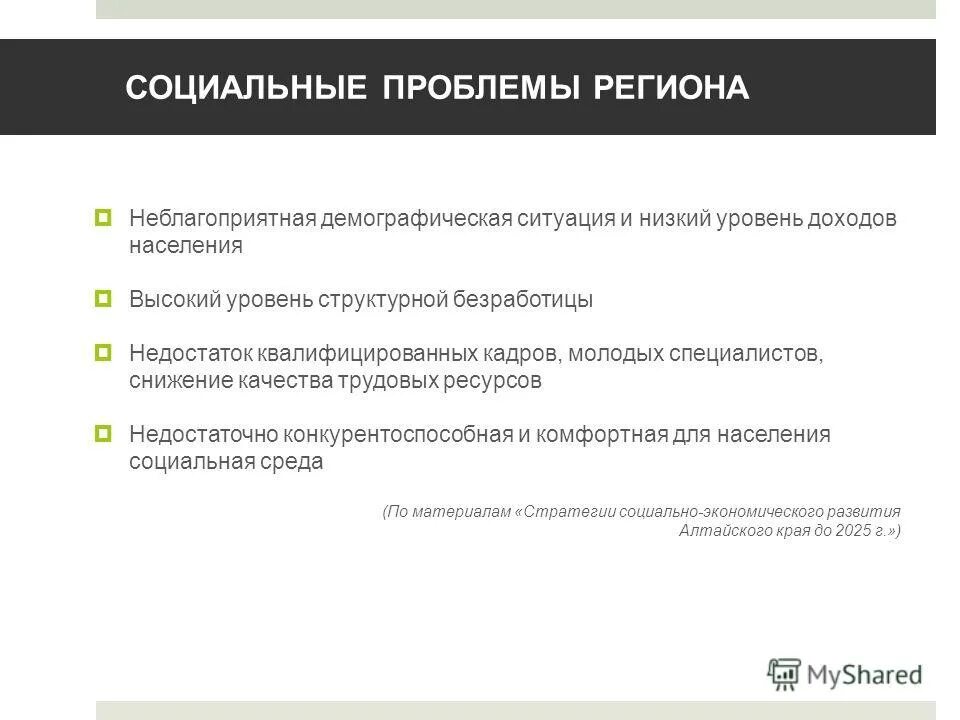 СОЦИАЛЬНЫЕ ПРОБЛЕМЫ РЕГИОНА

Неблагоприятная демографическая ситуация и низкий уровень доходов населения

Высокий уровень структурной безработицы

Недостаток квалифицированных кадров, молодых специалистов, снижение качества трудовых ресурсов

Недостаточно конкурентоспособная и комфортная для населения социальная среда

(По материалам «Стратегии социально-экономического развития Алтайского края до 2025 г.»)

MyShared